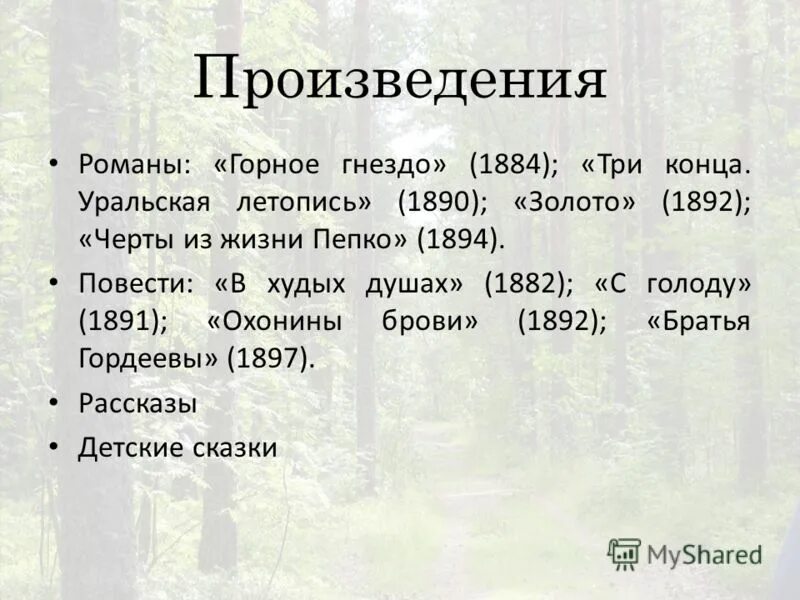 Произведения

• Романы: «Горное гнездо» (1884); «Три конца. Уральская летопись» (1890); «Золото» (1892); «Черты из жизни Пепко» (1894).

• Повести: «В худых душах» (1882); «С голоду» (1891); «Охонины брови» (1892); «Братья Гордеевы» (1897).

• Рассказы

• Детские сказки

MyShared